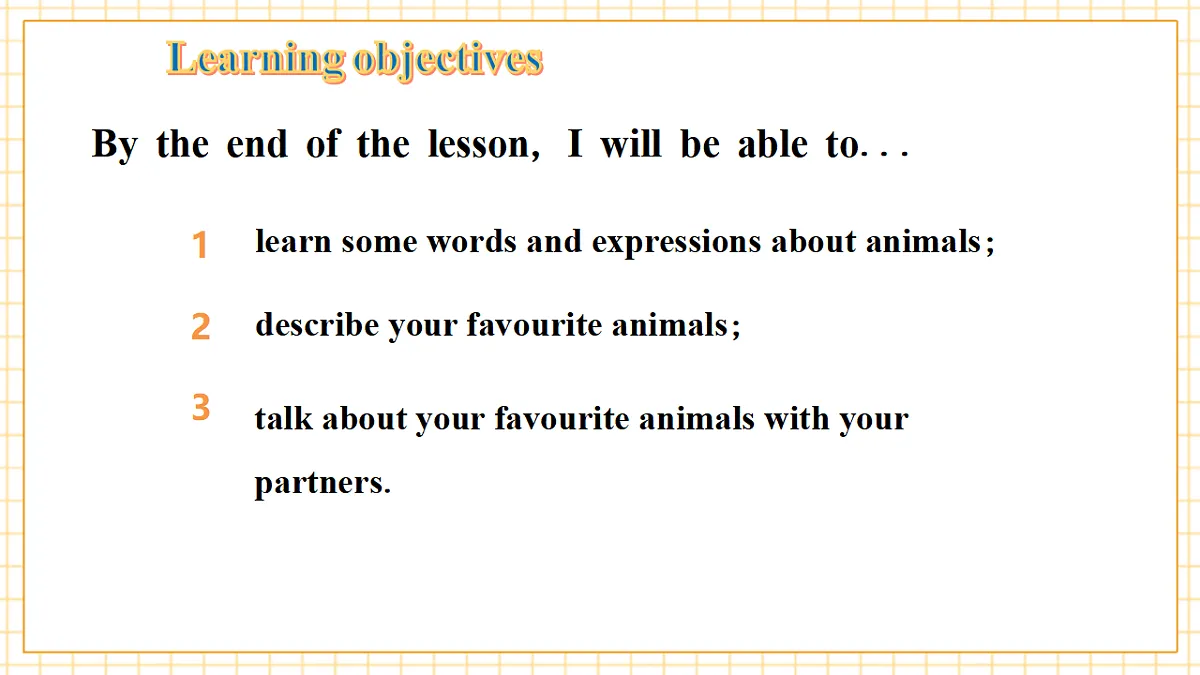 Learning objectives

By the end of the lesson, I will be able to...

1 learn some words and expressions about animals;

2 describe your favourite animals;

3 talk about your favourite animals with your partners.